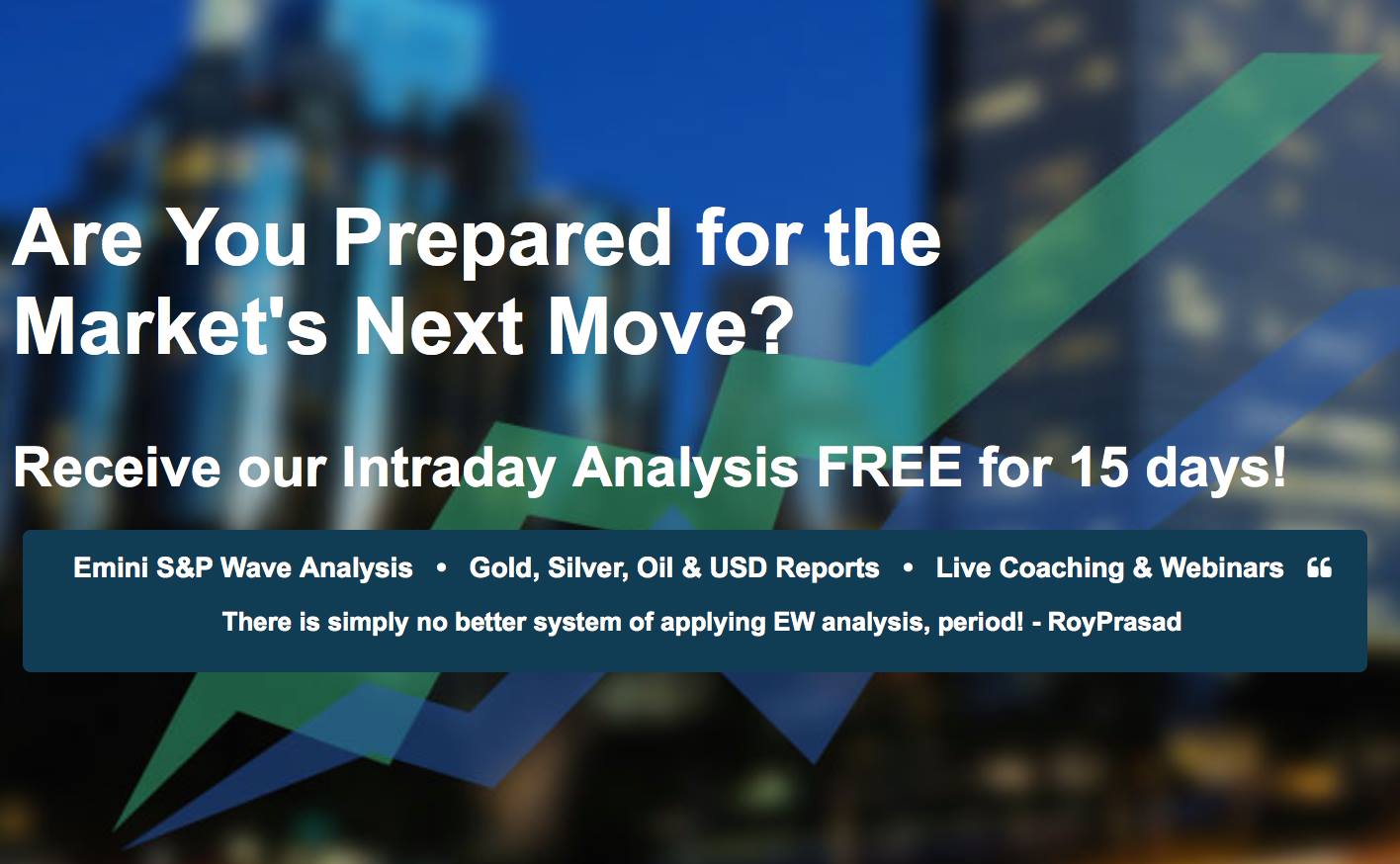 Are You Prepared for the Market's Next Move?

Receive our Intraday Analysis FREE for 15 days!

Emini S&P Wave Analysis • Gold, Silver, Oil & USD Reports • Live Coaching & Webinars “

There is simply no better system of applying EW analysis, period! - RoyPrasad